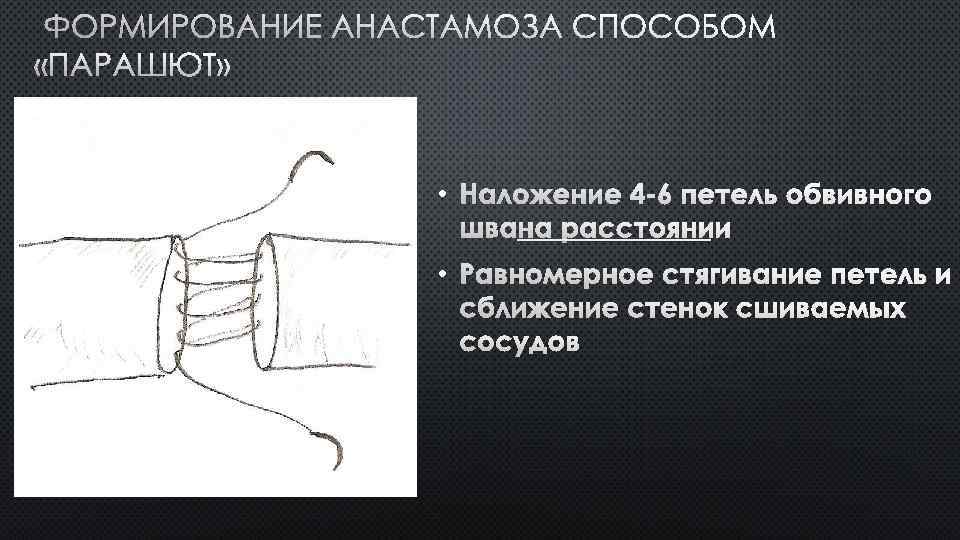 ФОРМИРОВАНИЕ АНАСТАМОЗА СПОСОБОМ «ПАРАШЮТ»

• Наложение 4-6 петель обвивного швана расстоянии

• Равномерное стягивание петель и сближение стенок сшиваемых сосудов